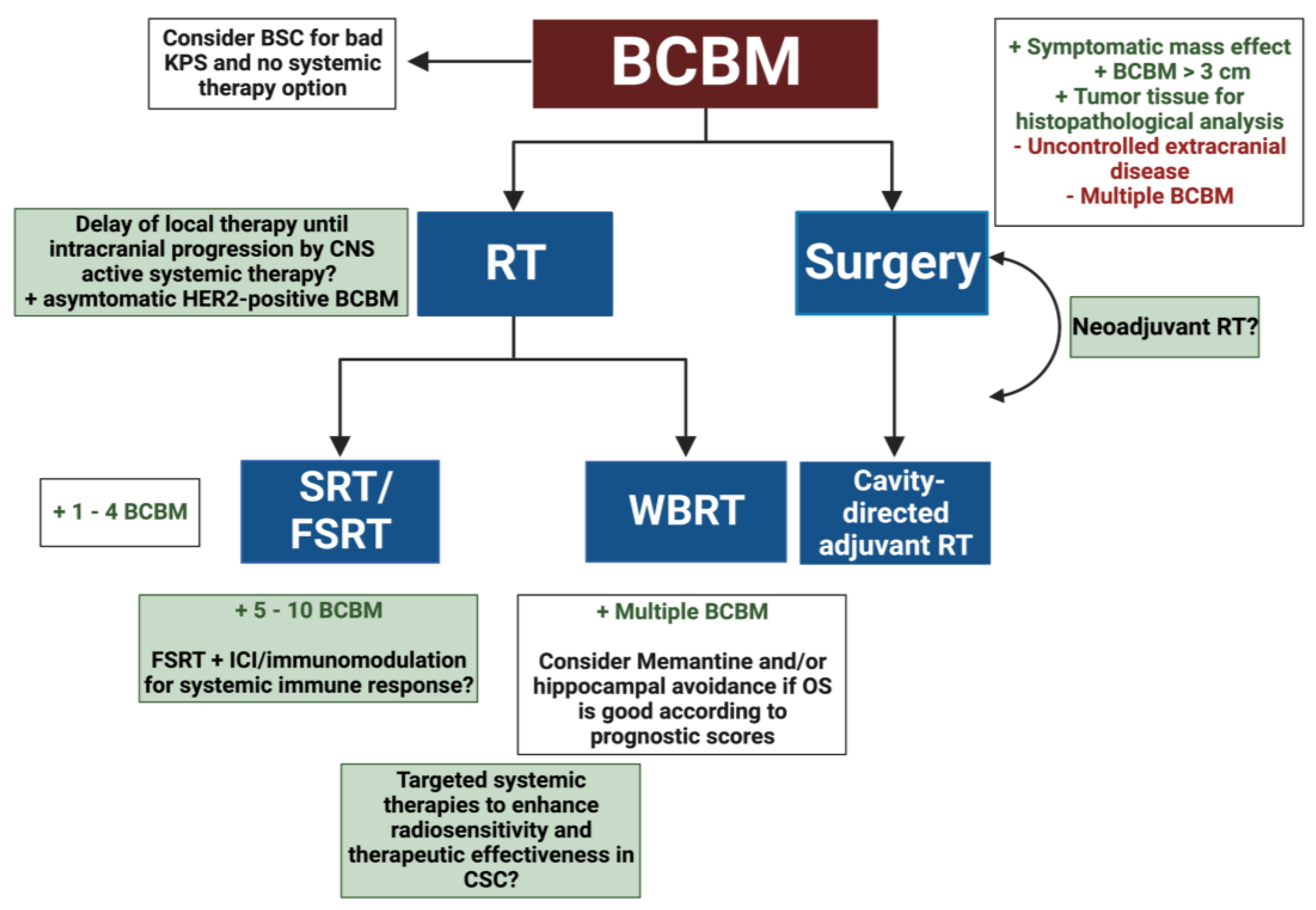 Consider BSC for bad KPS and no systemic therapy option

BCBM

+ Symptomatic mass effect
+ BCBM > 3 cm
+ Tumor tissue for histopathological analysis
- Uncontrolled extracranial disease
- Multiple BCBM

Delay of local therapy until intracranial progression by CNS active systemic therapy?
+ asymtomatic HER2-positive BCBM

RT

Surgery

Neoadjuvant RT?

+ 1 - 4 BCBM

SRT/ FSRT

WBRT

Cavity-directed adjuvant RT

+ 5 - 10 BCBM

FSRT + ICI/immunomodulation for systemic immune response?

+ Multiple BCBM

Consider Memantine and/or hippocampal avoidance if OS is good according to prognostic scores

Targeted systemic therapies to enhance radiosensitivity and therapeutic effectiveness in CSC?